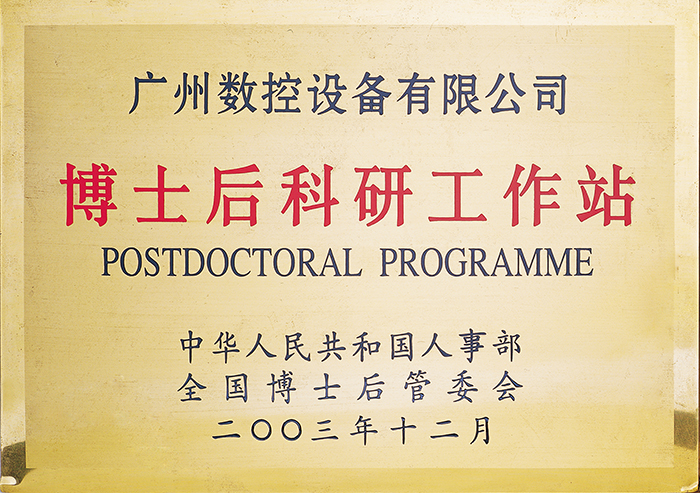 广州数控设备有限公司

博士后科研工作站

POSTDOCTORAL PROGRAMME

中华人民共和国人事部
全国博士后管委会
二〇〇三年十二月